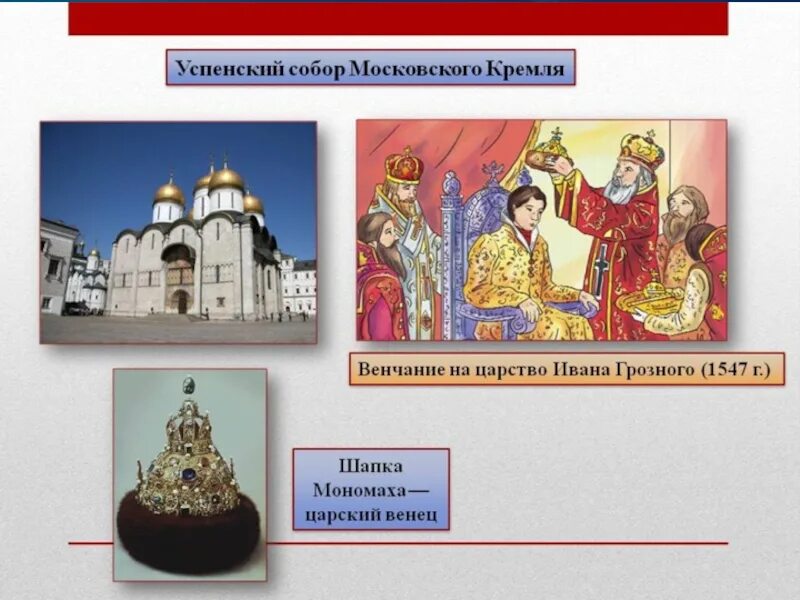 Успенский собор Московского Кремля

Венчание на царство Ивана Грозного (1547 г.)

Шапка Мономаха— царский венец